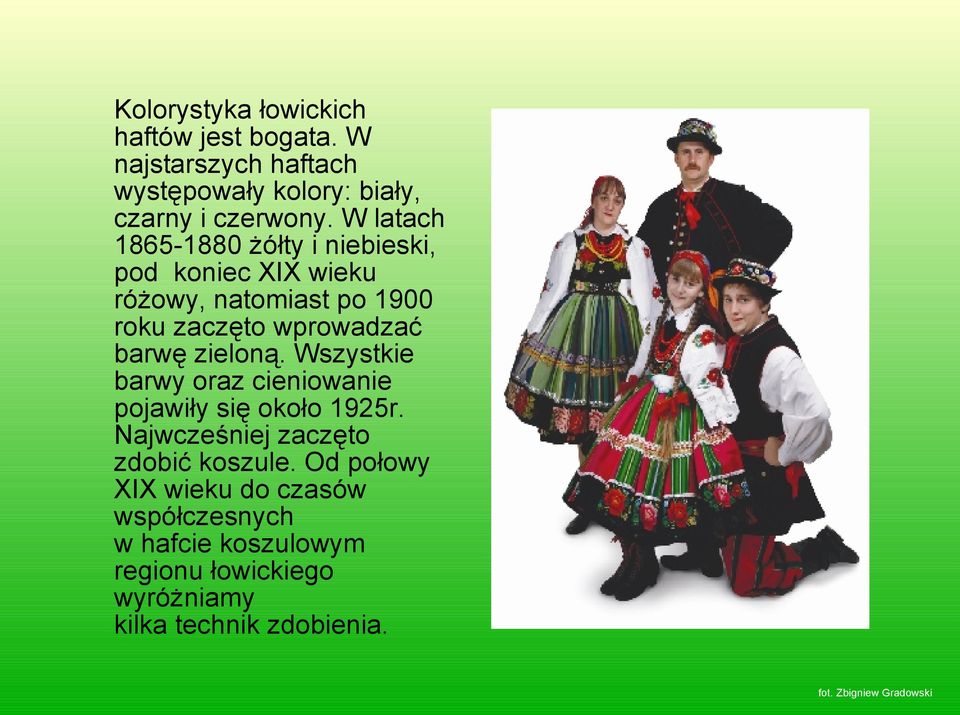 Kolorystyka łowickich haftów jest bogata. W najstarszych haftach występowały kolory: biały, czarny i czerwony. W latach 1865-1880 żółty i niebieski, pod koniec XIX wieku różowy, natomiast po 1900 roku zaczęto wprowadzać barwę zieloną. Wszystkie barwy oraz cieniowanie pojawiły się około 1925r. Najwcześniej zaczęto zdobić koszule. Od połowy XIX wieku do czasów współczesnych w hafcie koszulowym regionu łowickiego wyróżniamy kilka technik zdobienia.

fot. Zbigniew Gradowski